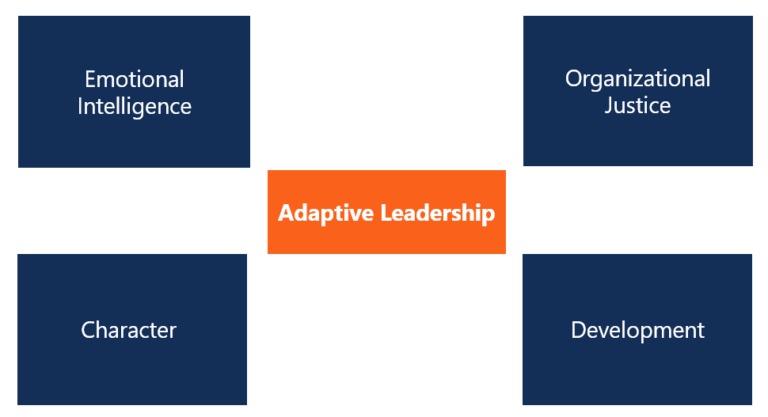 Emotional Intelligence

Organizational Justice

Adaptive Leadership

Character

Development